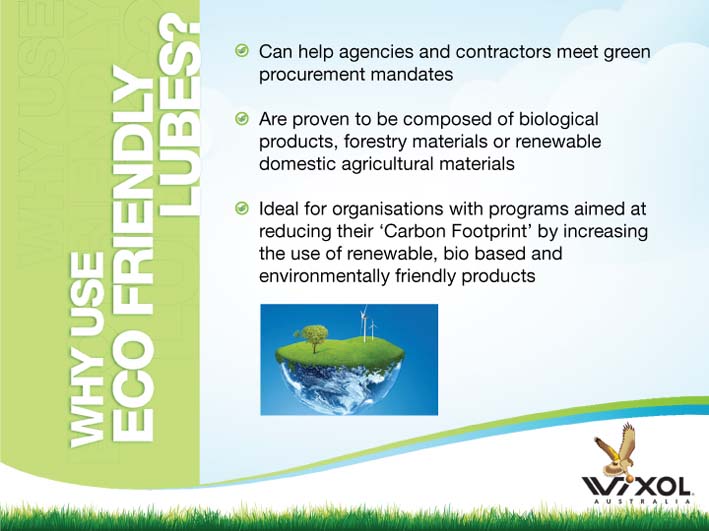 WHY USE ECO FRIENDLY LUBES?

Can help agencies and contractors meet green procurement mandates

Are proven to be composed of biological products, forestry materials or renewable domestic agricultural materials

Ideal for organisations with programs aimed at reducing their 'Carbon Footprint' by increasing the use of renewable, bio based and environmentally friendly products

WIXOL
AUSTRALIA